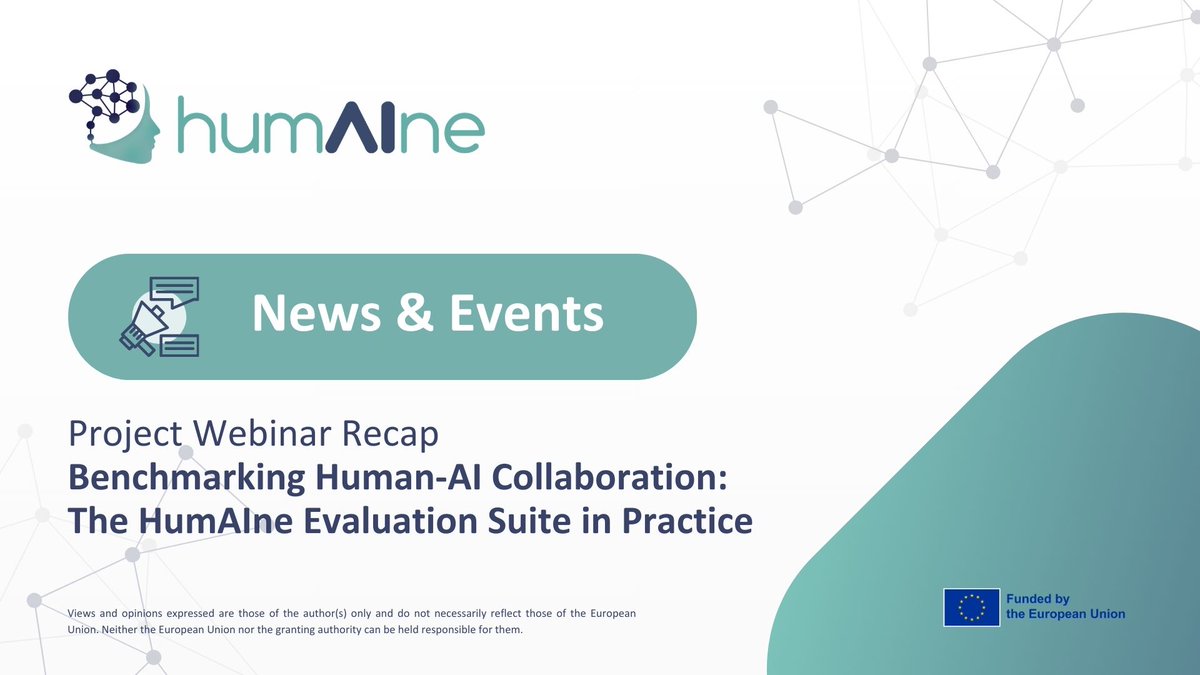 humAIne

News & Events

Project Webinar Recap
Benchmarking Human-AI Collaboration: The HumAIne Evaluation Suite in Practice

Views and opinions expressed are those of the author(s) only and do not necessarily reflect those of the European Union. Neither the European Union nor the granting authority can be held responsible for them.

Funded by the European Union